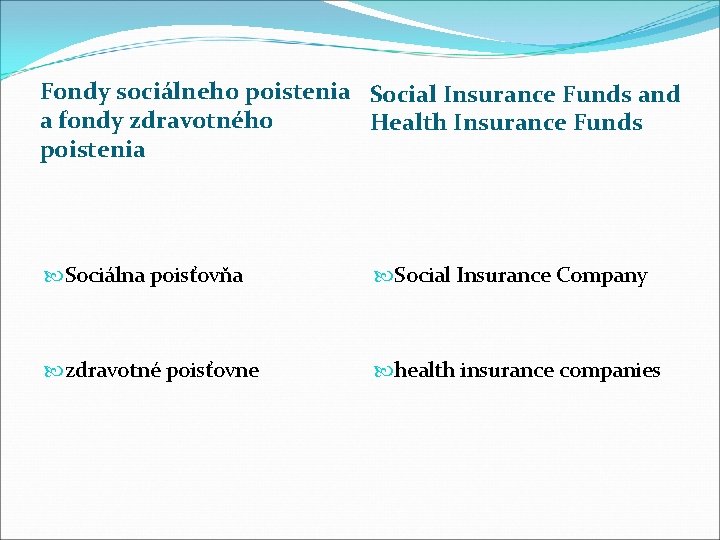 Fondy sociálneho poistenia a fondy zdravotného poistenia

Sociálna poisťovňa

zdravotné poisťovne

Social Insurance Funds and Health Insurance Funds

Social Insurance Company

health insurance companies